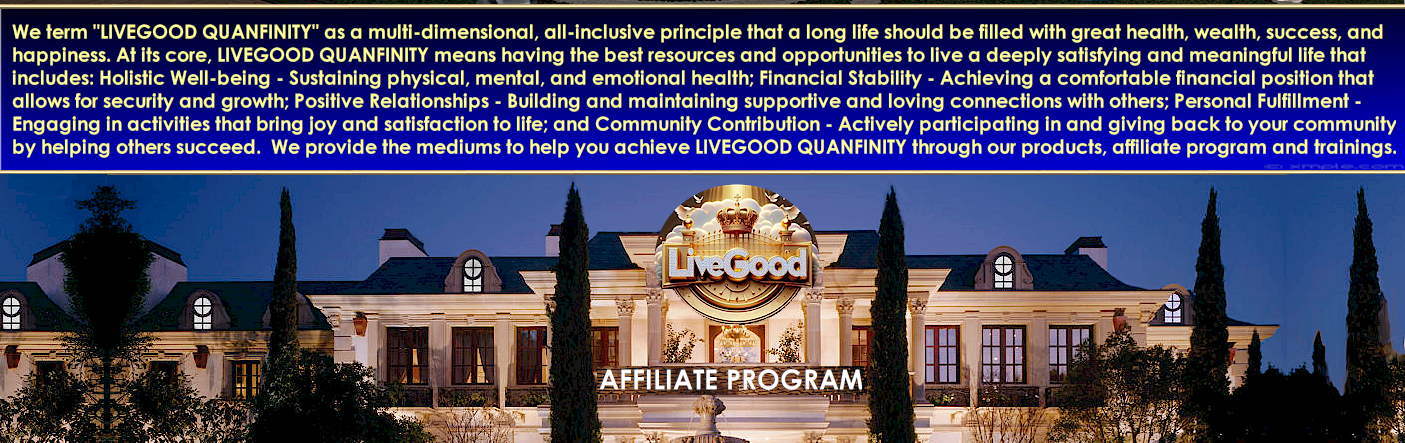 We term "LIVEGOOD QUANFINITY" as a multi-dimensional, all-inclusive principle that a long life should be filled with great health, wealth, success, and happiness. At its core, LIVEGOOD QUANFINITY means having the best resources and opportunities to live a deeply satisfying and meaningful life that includes: Holistic Well-being - Sustaining physical, mental, and emotional health; Financial Stability - Achieving a comfortable financial position that allows for security and growth; Positive Relationships - Building and maintaining supportive and loving connections with others; Personal Fulfillment - Engaging in activities that bring joy and satisfaction to life; and Community Contribution - Actively participating in and giving back to your community by helping others succeed. We provide the mediums to help you achieve LIVEGOOD QUANFINITY through our products, affiliate program and trainings.

LiveGood

AFFILIATE PROGRAM